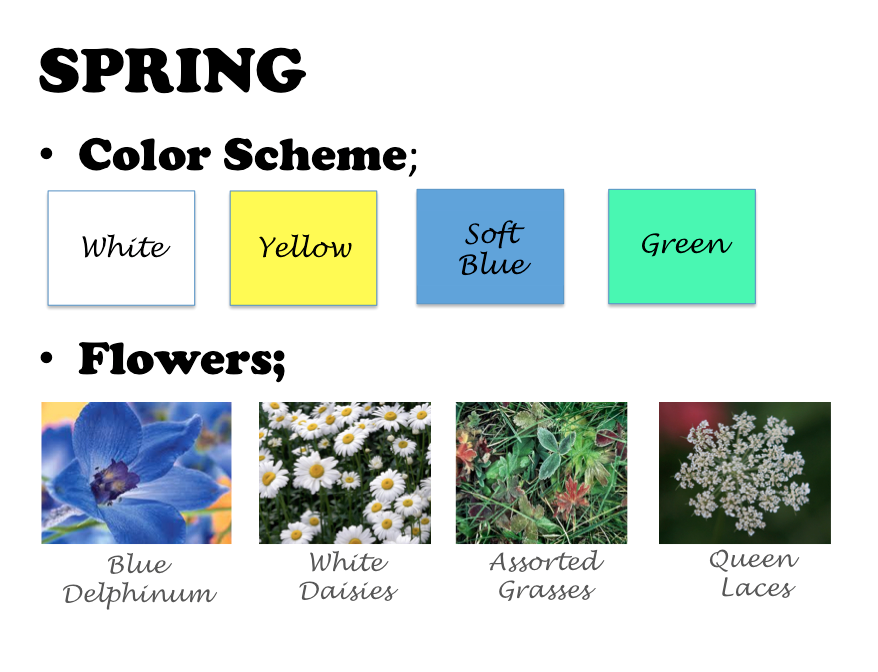 SPRING

• Color Scheme;

White

Yellow

Soft Blue

Green

• Flowers;

Blue Delphinum

White Daisies

Assorted Grasses

Queen Laces